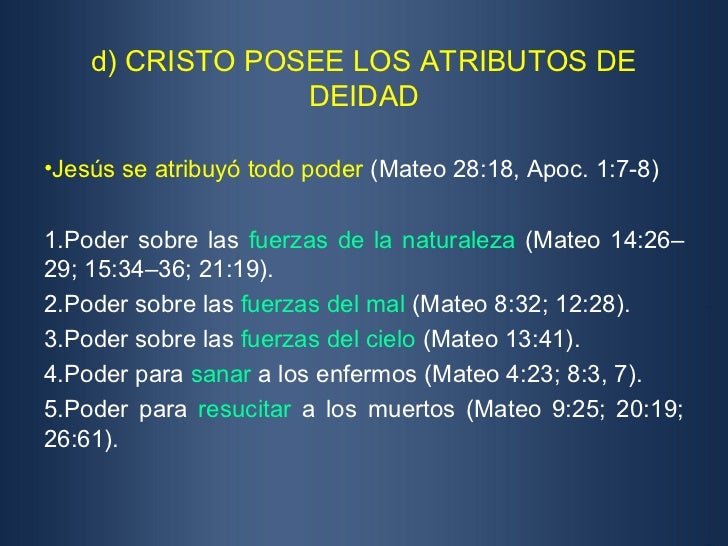 d) CRISTO POSEE LOS ATRIBUTOS DE DEIDAD

•Jesús se atribuyó todo poder (Mateo 28:18, Apoc. 1:7-8)

1.Poder sobre las fuerzas de la naturaleza (Mateo 14:26–29; 15:34–36; 21:19).
2.Poder sobre las fuerzas del mal (Mateo 8:32; 12:28).
3.Poder sobre las fuerzas del cielo (Mateo 13:41).
4.Poder para sanar a los enfermos (Mateo 4:23; 8:3, 7).
5.Poder para resucitar a los muertos (Mateo 9:25; 20:19; 26:61).